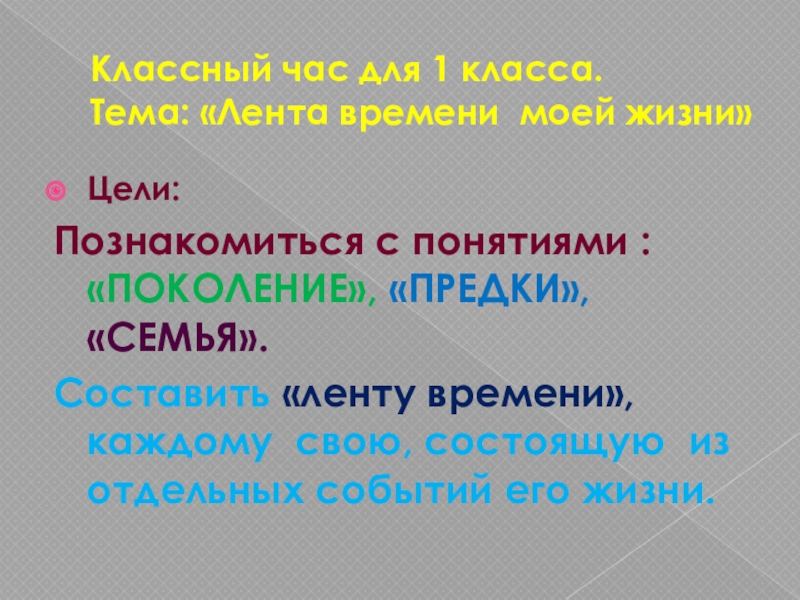 Классный час для 1 класса.
Тема: «Лента времени моей жизни»

Цели:

Познакомиться с понятиями : «ПОКОЛЕНИЕ», «ПРЕДКИ», «СЕМЬЯ».

Составить «ленту времени», каждому свою, состоящую из отдельных событий его жизни.